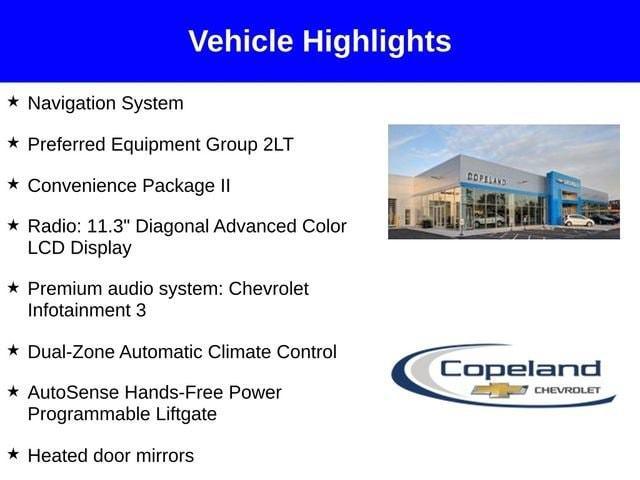 Vehicle Highlights

★ Navigation System

★ Preferred Equipment Group 2LT

★ Convenience Package II

★ Radio: 11.3" Diagonal Advanced Color LCD Display

★ Premium audio system: Chevrolet Infotainment 3

★ Dual-Zone Automatic Climate Control

★ AutoSense Hands-Free Power Programmable Liftgate

★ Heated door mirrors

COPELAND

Copeland
CHEVROLET